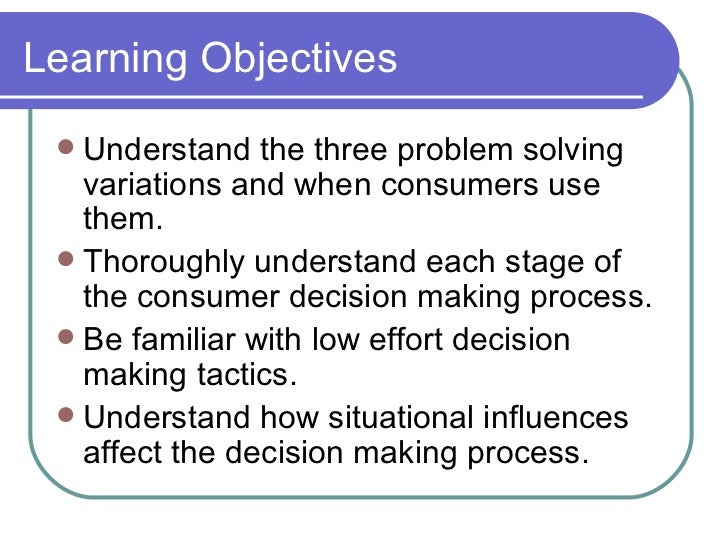 Learning Objectives

- Understand the three problem solving variations and when consumers use them.
- Thoroughly understand each stage of the consumer decision making process.
- Be familiar with low effort decision making tactics.
- Understand how situational influences affect the decision making process.